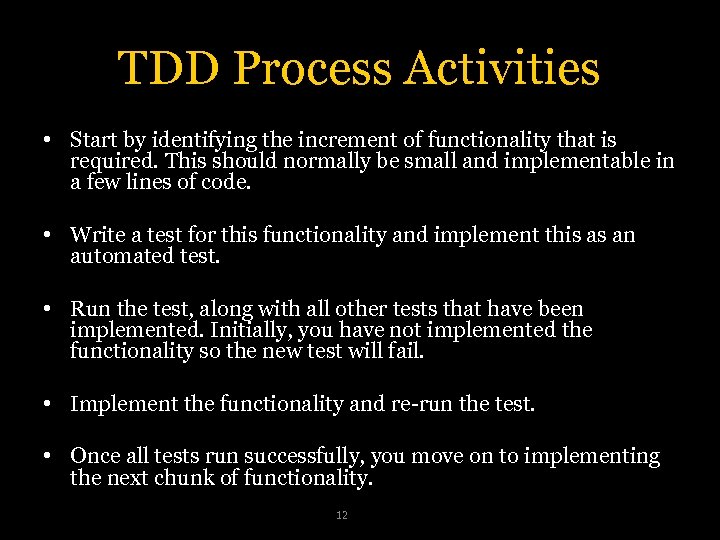 TDD Process Activities

• Start by identifying the increment of functionality that is required. This should normally be small and implementable in a few lines of code.

• Write a test for this functionality and implement this as an automated test.

• Run the test, along with all other tests that have been implemented. Initially, you have not implemented the functionality so the new test will fail.

• Implement the functionality and re-run the test.

• Once all tests run successfully, you move on to implementing the next chunk of functionality.

12